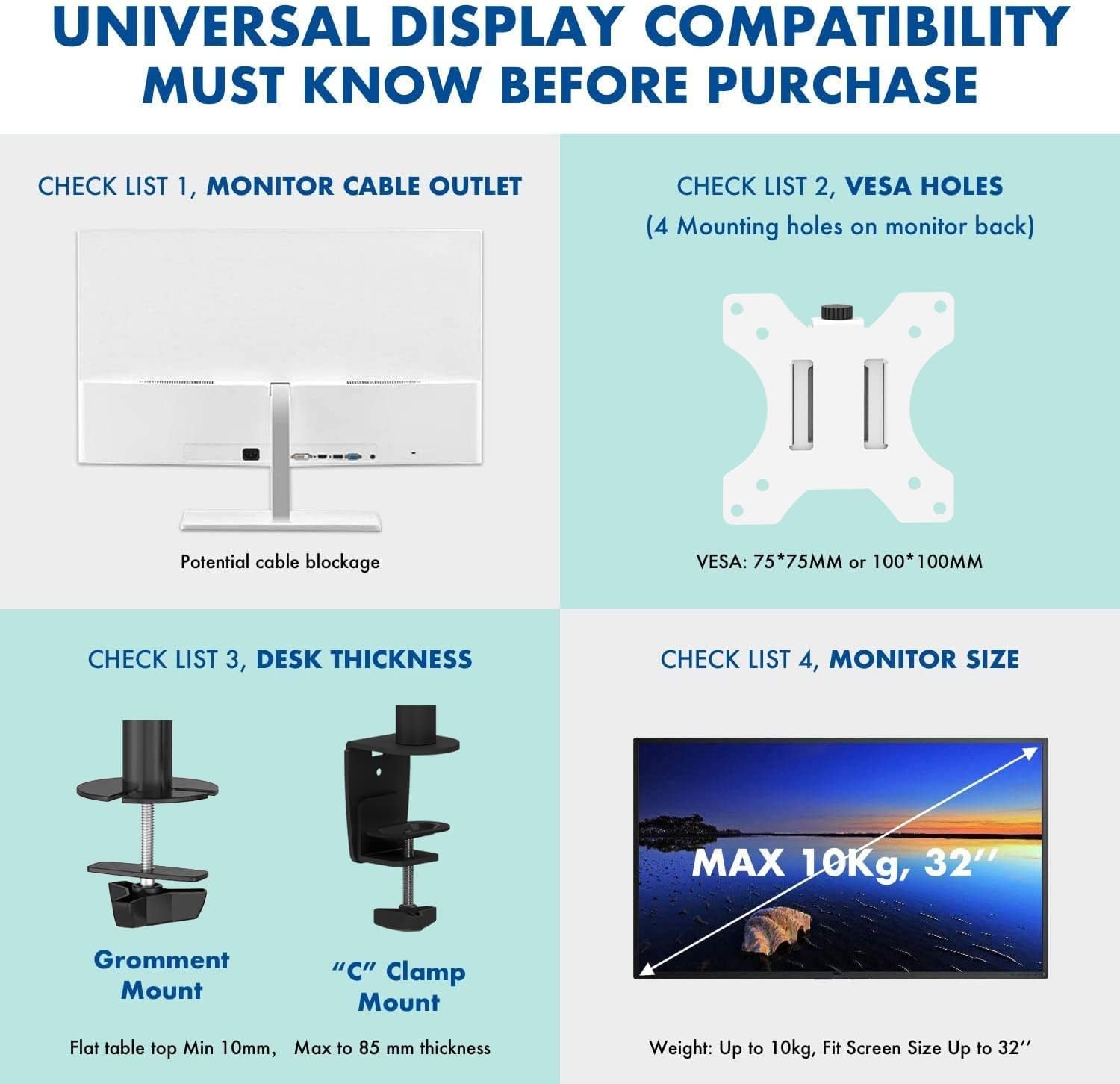 UNIVERSAL DISPLAY COMPATIBILITY
MUST KNOW BEFORE PURCHASE

CHECK LIST 1, MONITOR CABLE OUTLET

Potential cable blockage

CHECK LIST 2, VESA HOLES
(4 Mounting holes on monitor back)

VESA: 75*75MM or 100*100MM

CHECK LIST 3, DESK THICKNESS

Gromment Mount

"C" Clamp Mount

Flat table top Min 10mm, Max to 85 mm thickness

CHECK LIST 4, MONITOR SIZE

MAX 10Kg, 32''

Weight: Up to 10kg, Fit Screen Size Up to 32''